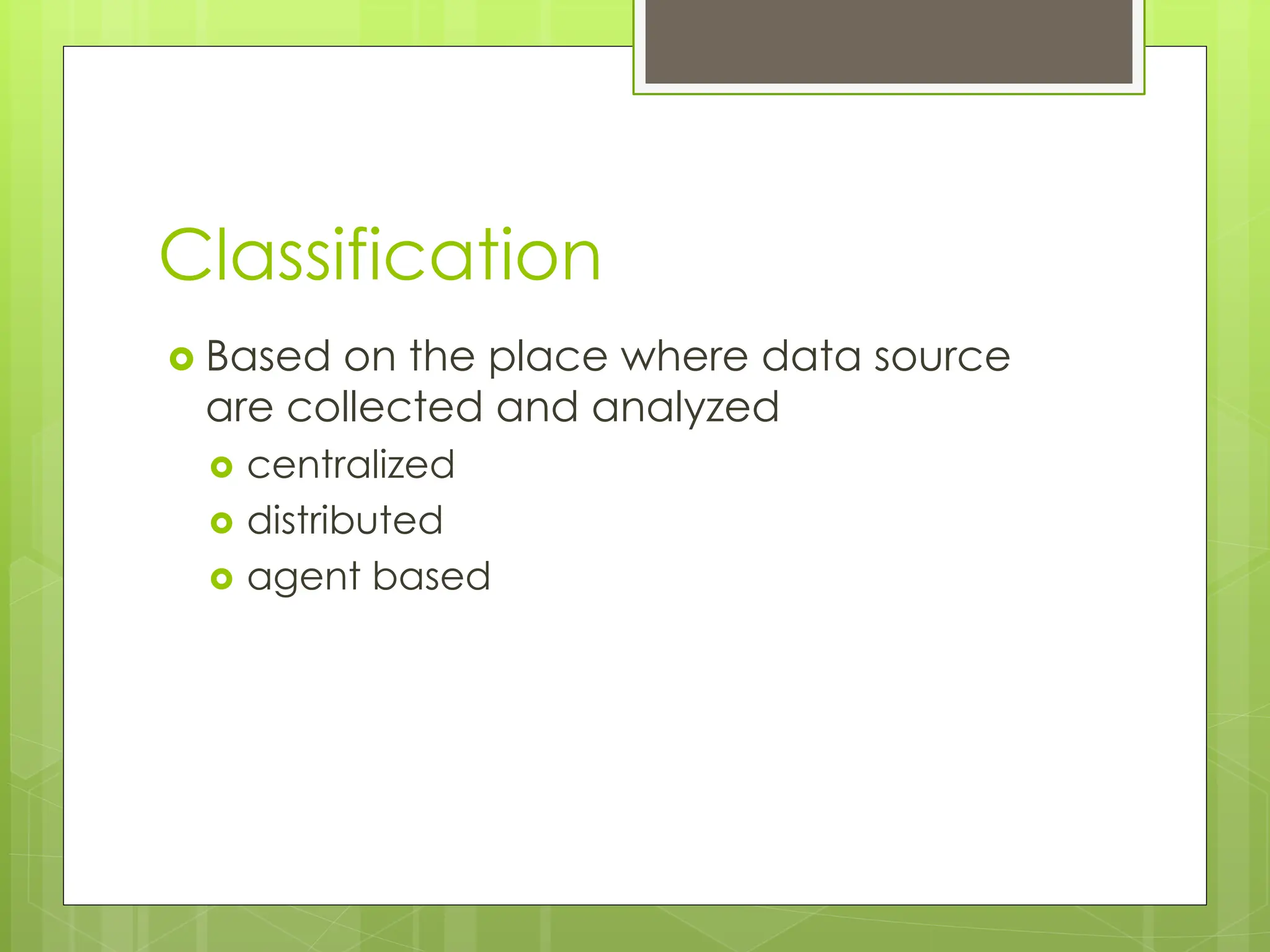 Classification

Based on the place where data source are collected and analyzed

centralized

distributed

agent based